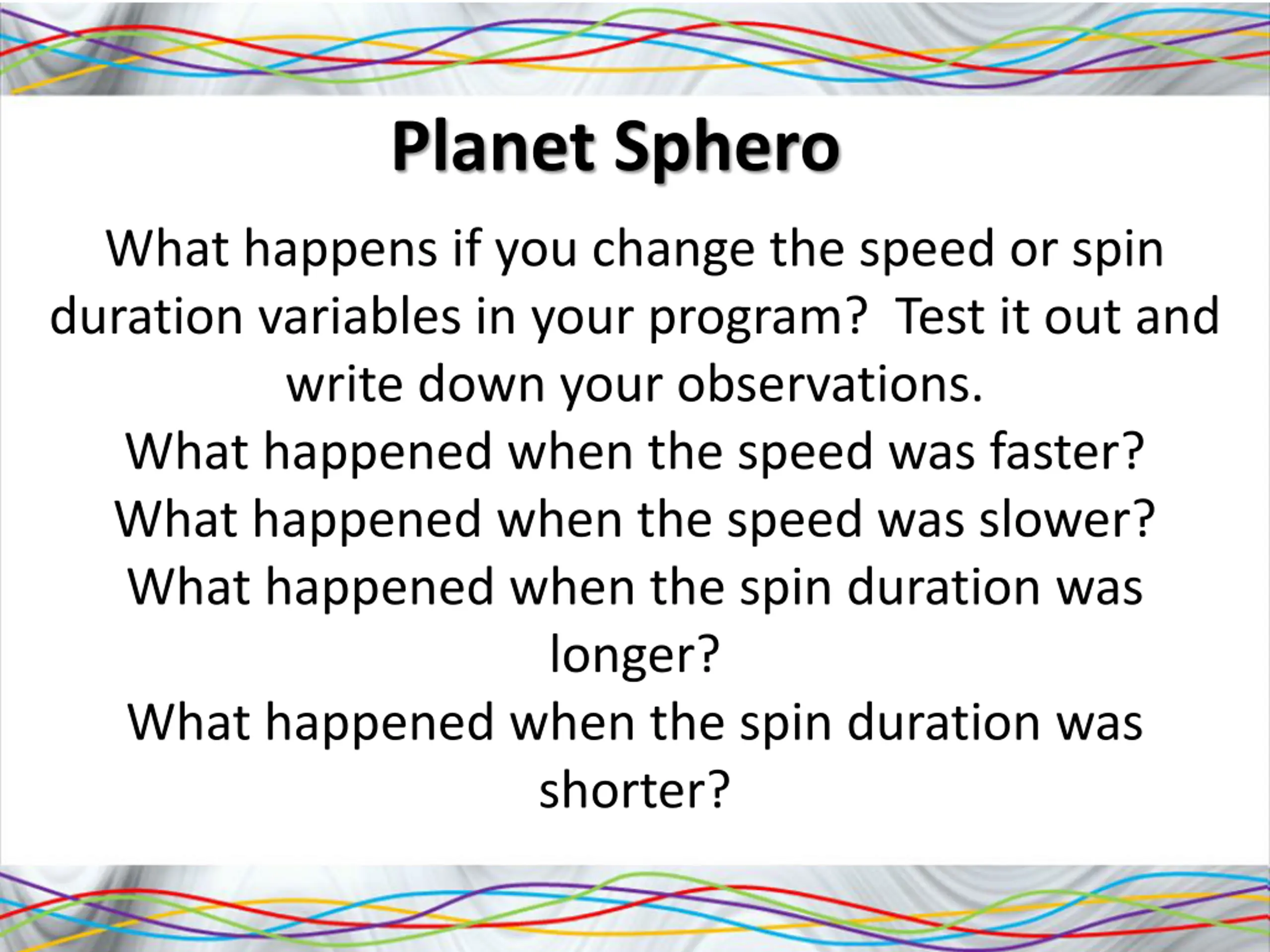 Planet Sphero

What happens if you change the speed or spin duration variables in your program? Test it out and write down your observations.

What happened when the speed was faster?

What happened when the speed was slower?

What happened when the spin duration was longer?

What happened when the spin duration was shorter?